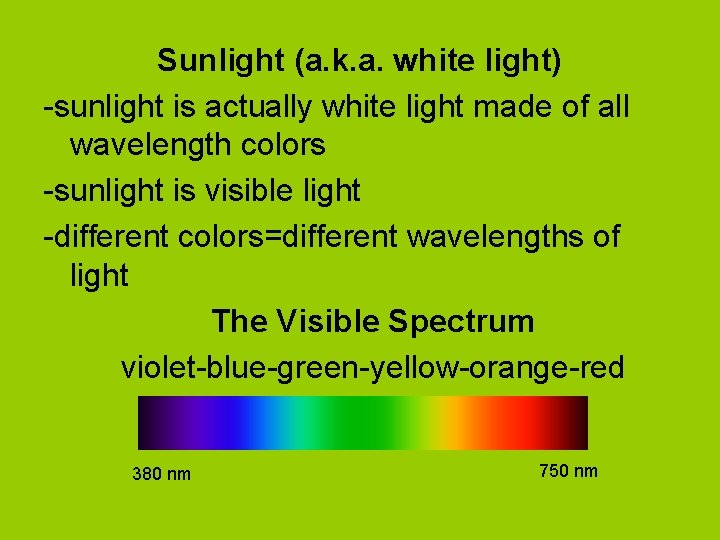 Sunlight (a.k.a. white light)

-sunlight is actually white light made of all wavelength colors

-sunlight is visible light

-different colors=different wavelengths of light

The Visible Spectrum

violet-blue-green-yellow-orange-red

380 nm

750 nm